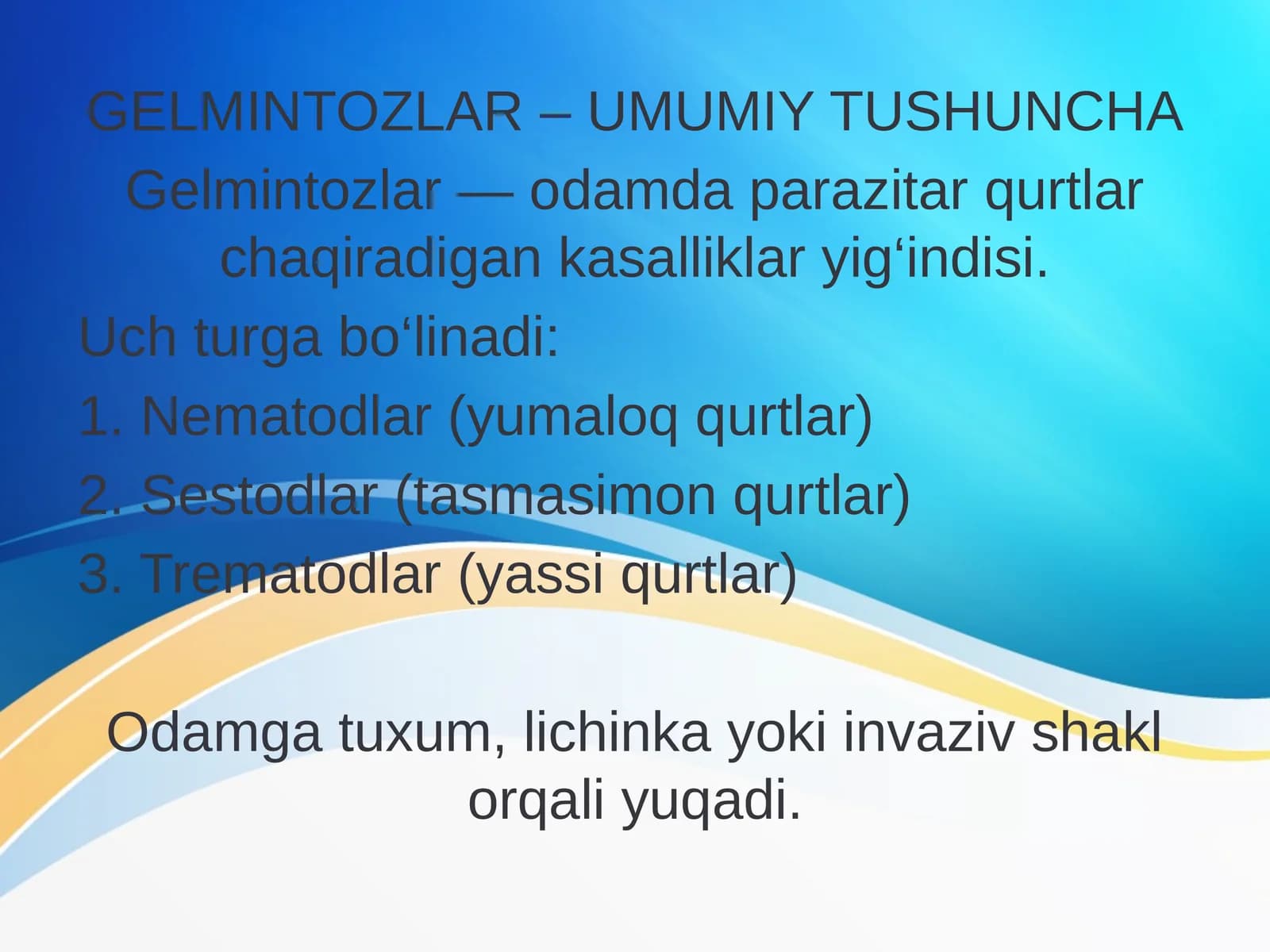 GELMINTOZLAR – UMUMIY TUSHUNCHA

Gelmintozlar — odamda parazitar qurtlar chaqiradigan kasalliklar yig‘indisi.

Uch turga bo‘linadi:

1. Nematodlar (yumaloq qurtlar)
2. Sestodlar (tasmasimon qurtlar)
3. Trematodlar (yassi qurtlar)

Odamga tuxum, lichinka yoki invaziv shakl orqali yuqadi.